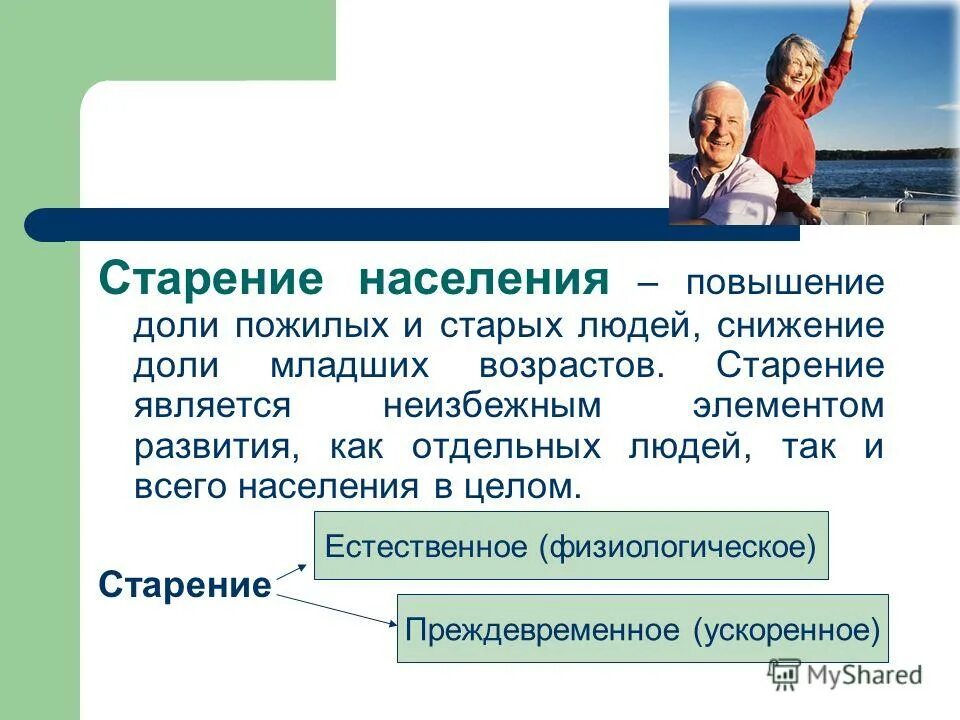 Старение населения – повышение доли пожилых и старых людей, снижение доли младших возрастов. Старение является неизбежным элементом развития, как отдельных людей, так и всего населения в целом.

Старение

Естественное (физиологическое)

Преждевременное (ускоренное)

MyShared